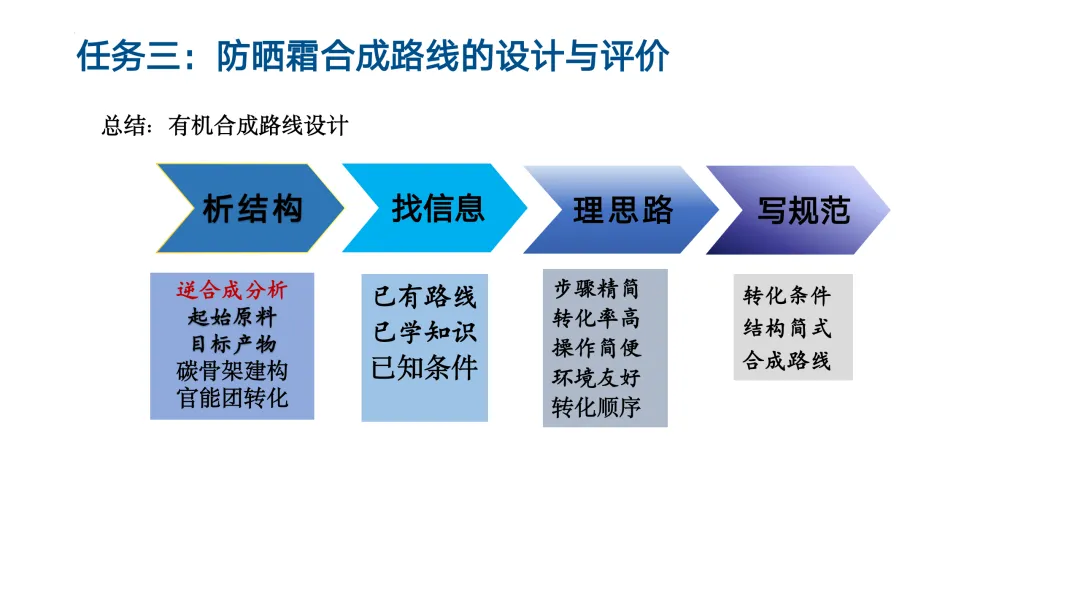 任务三：防晒霜合成路线的设计与评价

总结：有机合成路线设计

析结构

找信息

理思路

写规范

逆合成分析
起始原料
目标产物
碳骨架建构
官能团转化

已有路线
已学知识
已知条件

步骤精简
转化率高
操作简便
环境友好
转化顺序

转化条件
结构简式
合成路线